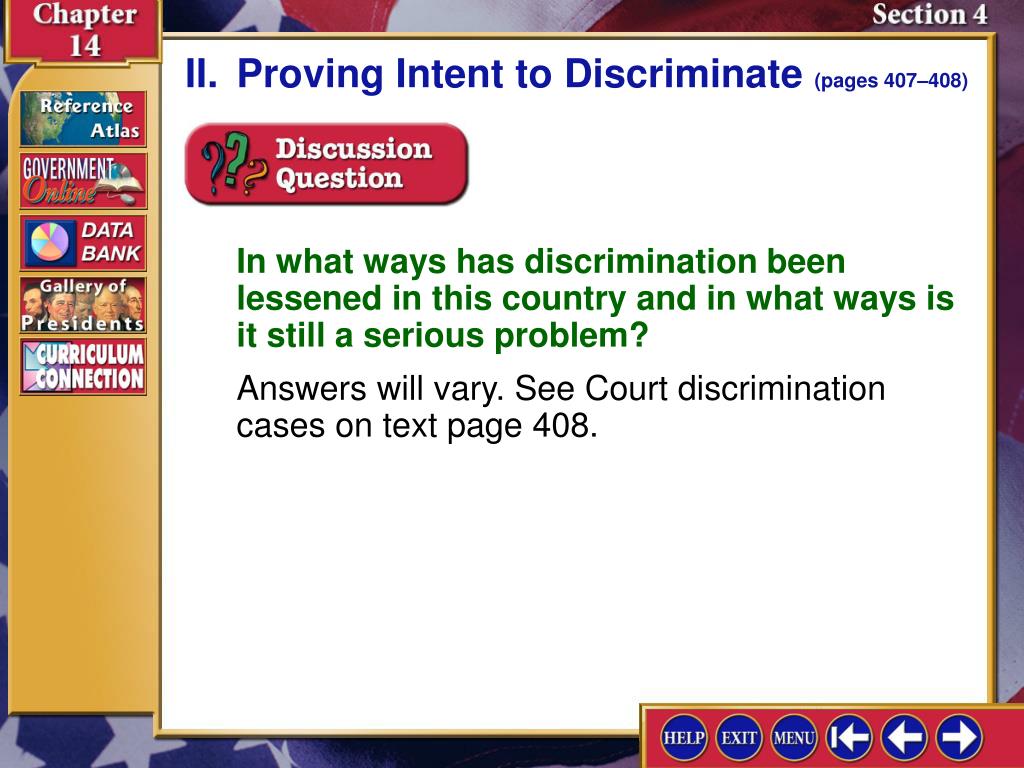 Chapter 14

Section 4

Reference Atlas

GOVERNMENT Online

DATA BANK

Gallery of Presidents

CURRICULUM CONNECTION

II. Proving Intent to Discriminate (pages 407–408)

Discussion Question

In what ways has discrimination been lessened in this country and in what ways is it still a serious problem?

Answers will vary. See Court discrimination cases on text page 408.

HELP EXIT MENU